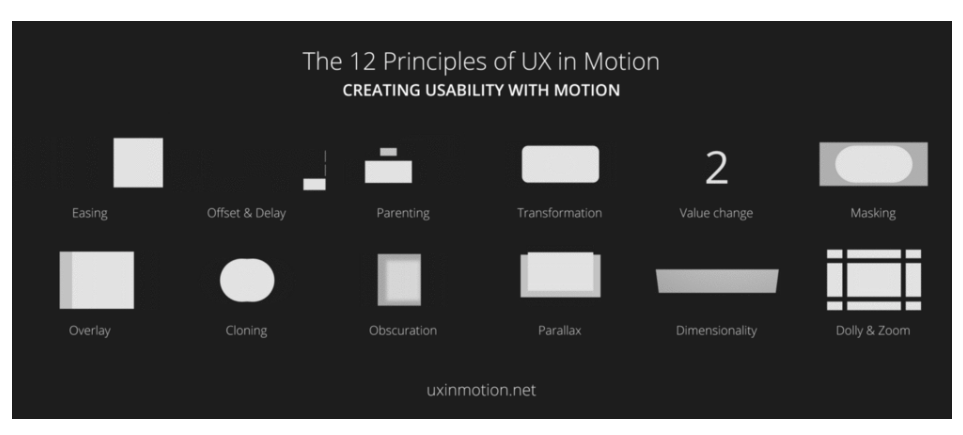 The 12 Principles of UX in Motion
CREATING USABILITY WITH MOTION

Easing
Offset & Delay
Parenting
Transformation
2
Value change
Masking

Overlay
Cloning
Obscuration
Parallax
Dimensionality
Dolly & Zoom

uxinmotion.net